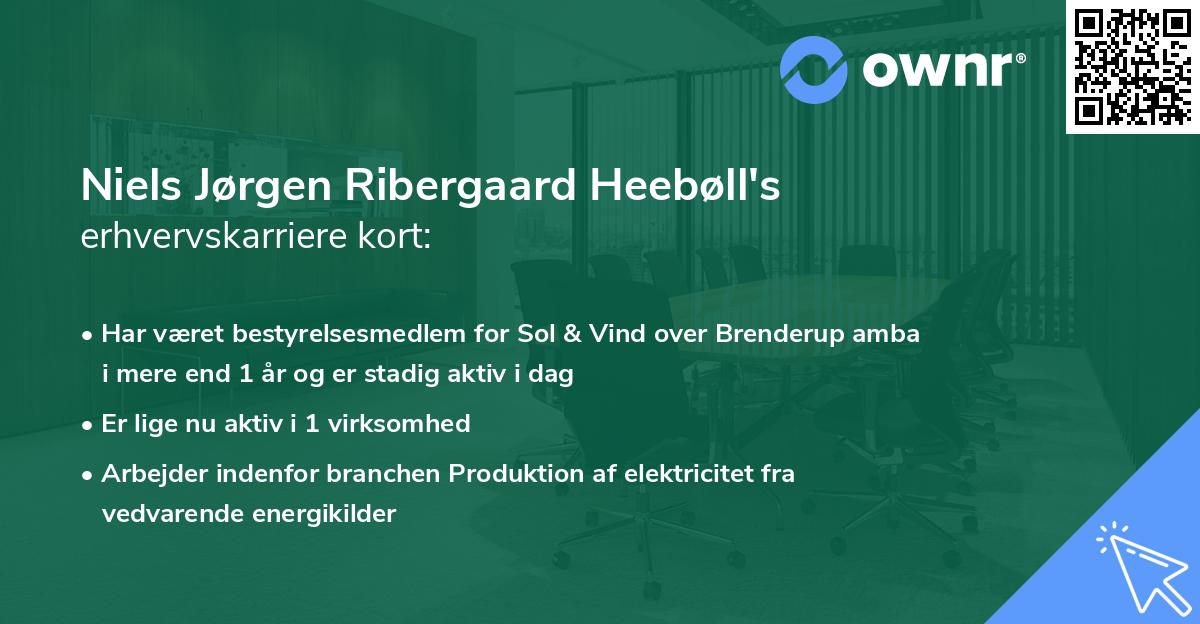 ownr®

Niels Jørgen Ribergaard Heebøll's
erhvervskarriere kort:

• Har været bestyrelsesmedlem for Sol & Vind over Brenderup amba i mere end 1 år og er stadig aktiv i dag
• Er lige nu aktiv i 1 virksomhed
• Arbejder indenfor branchen Produktion af elektricitet fra vedvarende energikilder